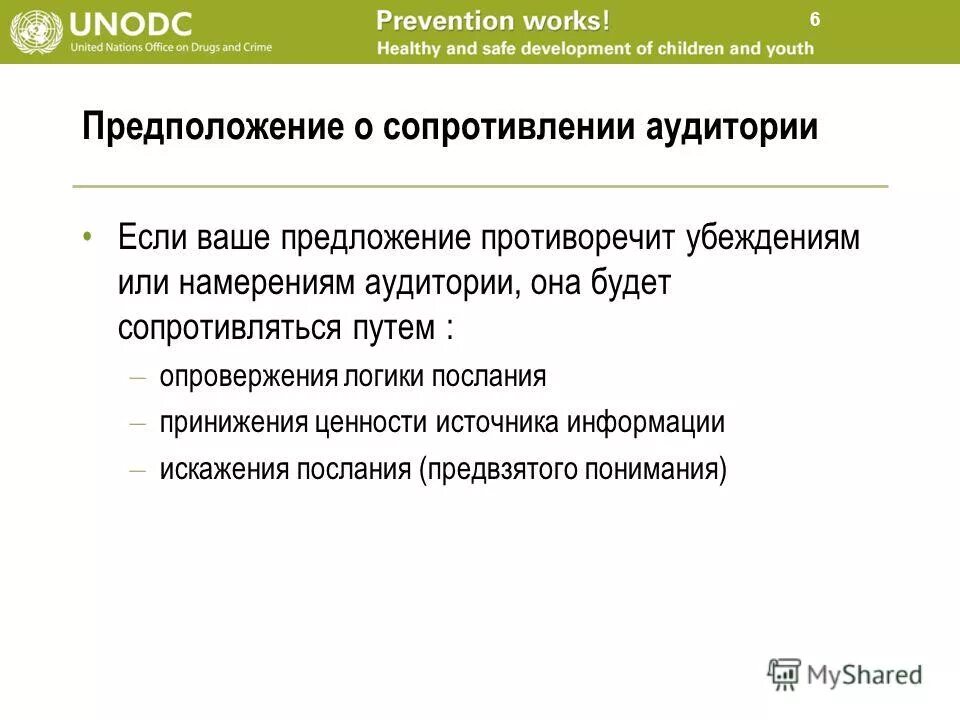 UNODC
United Nations Office on Drugs and Crime

Prevention works!
Healthy and safe development of children and youth

6

Предположение о сопротивлении аудитории

• Если ваше предложение противоречит убеждениям или намерениям аудитории, она будет сопротивляться путем :
– опровержения логики послания
– принижения ценности источника информации
– искажения послания (предвзятого понимания)

MyShared